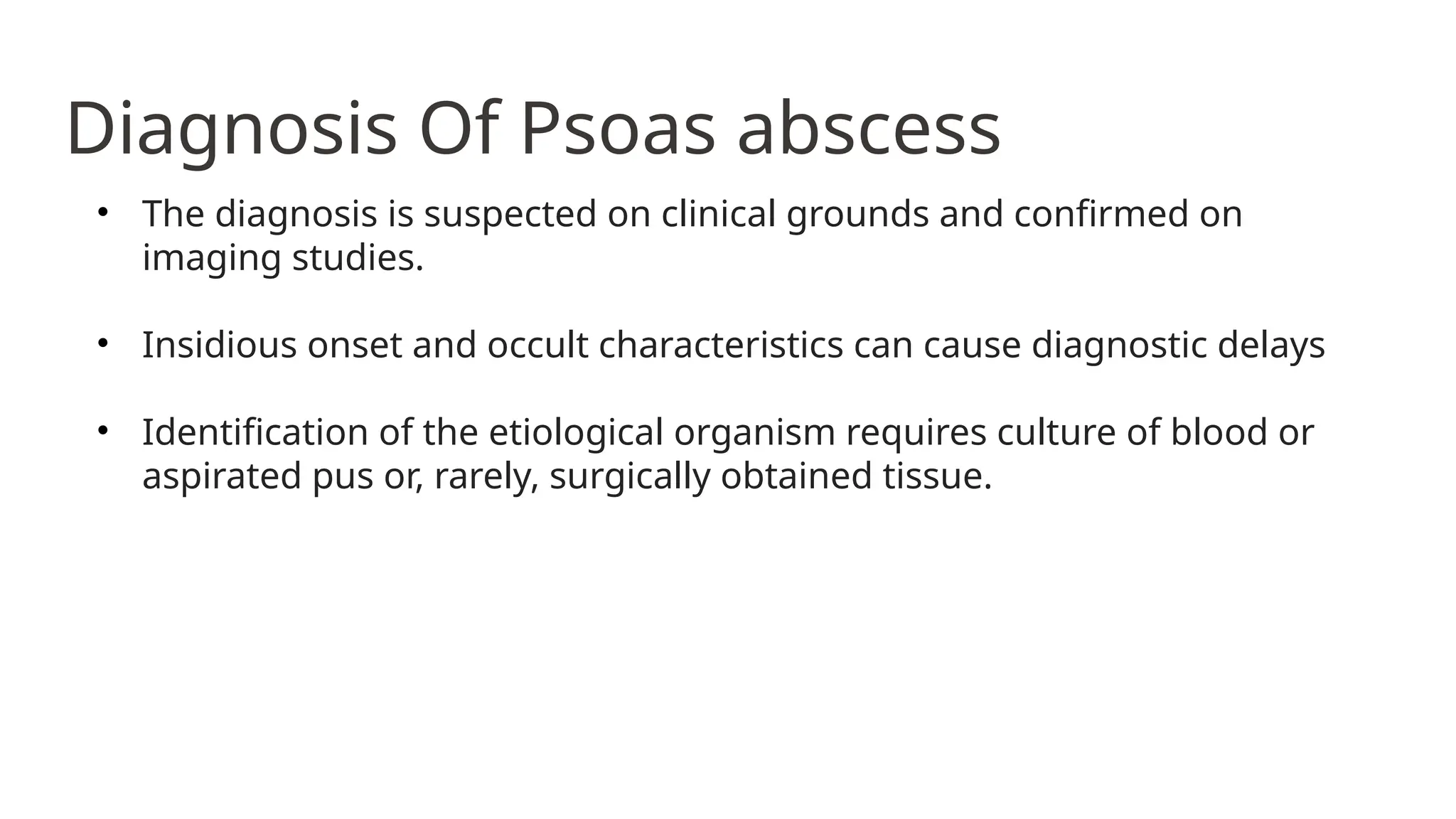 Diagnosis Of Psoas abscess

• The diagnosis is suspected on clinical grounds and confirmed on imaging studies.

• Insidious onset and occult characteristics can cause diagnostic delays

• Identification of the etiological organism requires culture of blood or aspirated pus or, rarely, surgically obtained tissue.